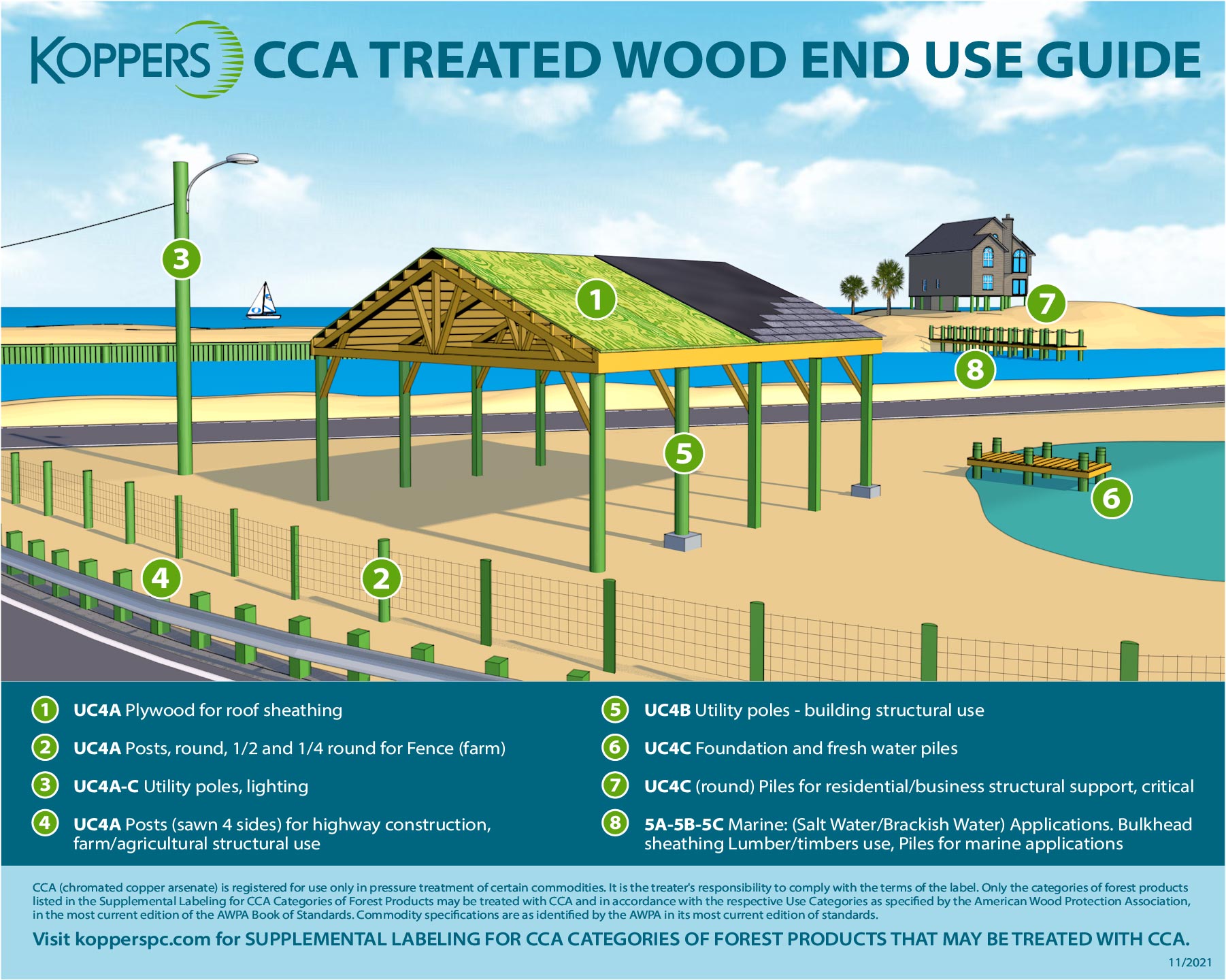 KOPPERS CCA TREATED WOOD END USE GUIDE

3

1

7

8

5

6

4

2

1 UC4A Plywood for roof sheathing

2 UC4A Posts, round, 1/2 and 1/4 round for Fence (farm)

3 UC4A-C Utility poles, lighting

4 UC4A Posts (sawn 4 sides) for highway construction, farm/agricultural structural use

5 UC4B Utility poles - building structural use

6 UC4C Foundation and fresh water piles

7 UC4C (round) Piles for residential/business structural support, critical

8 5A-5B-5C Marine: (Salt Water/Brackish Water) Applications. Bulkhead sheathing Lumber/timbers use, Piles for marine applications

CCA (chromated copper arsenate) is registered for use only in pressure treatment of certain commodities. It is the treater's responsibility to comply with the terms of the label. Only the categories of forest products listed in the Supplemental Labeling for CCA Categories of Forest Products may be treated with CCA and in accordance with the respective Use Categories as specified by the American Wood Protection Association, in the most current edition of the AWPA Book of Standards. Commodity specifications are as identified by the AWPA in its most current edition of standards.

Visit kopperspc.com for SUPPLEMENTAL LABELING FOR CCA CATEGORIES OF FOREST PRODUCTS THAT MAY BE TREATED WITH CCA.

11/2021